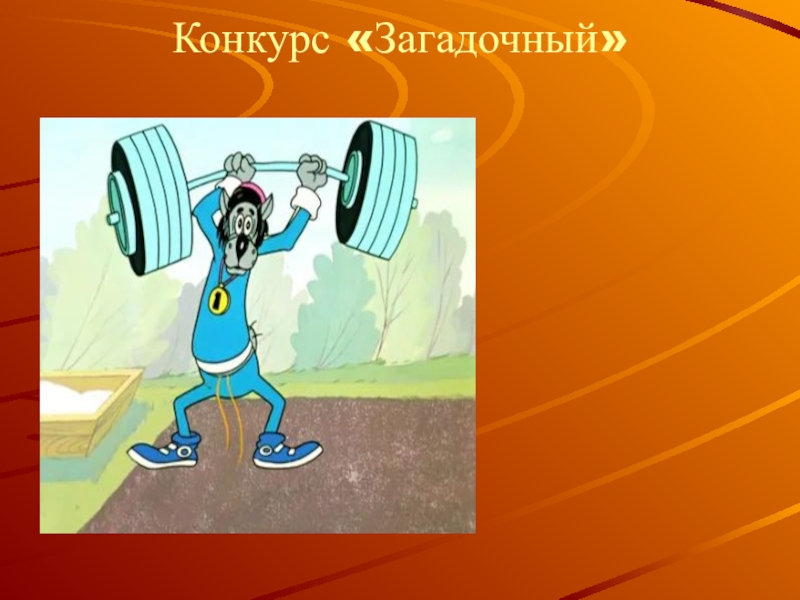 Конкурс «Загадочный»

1